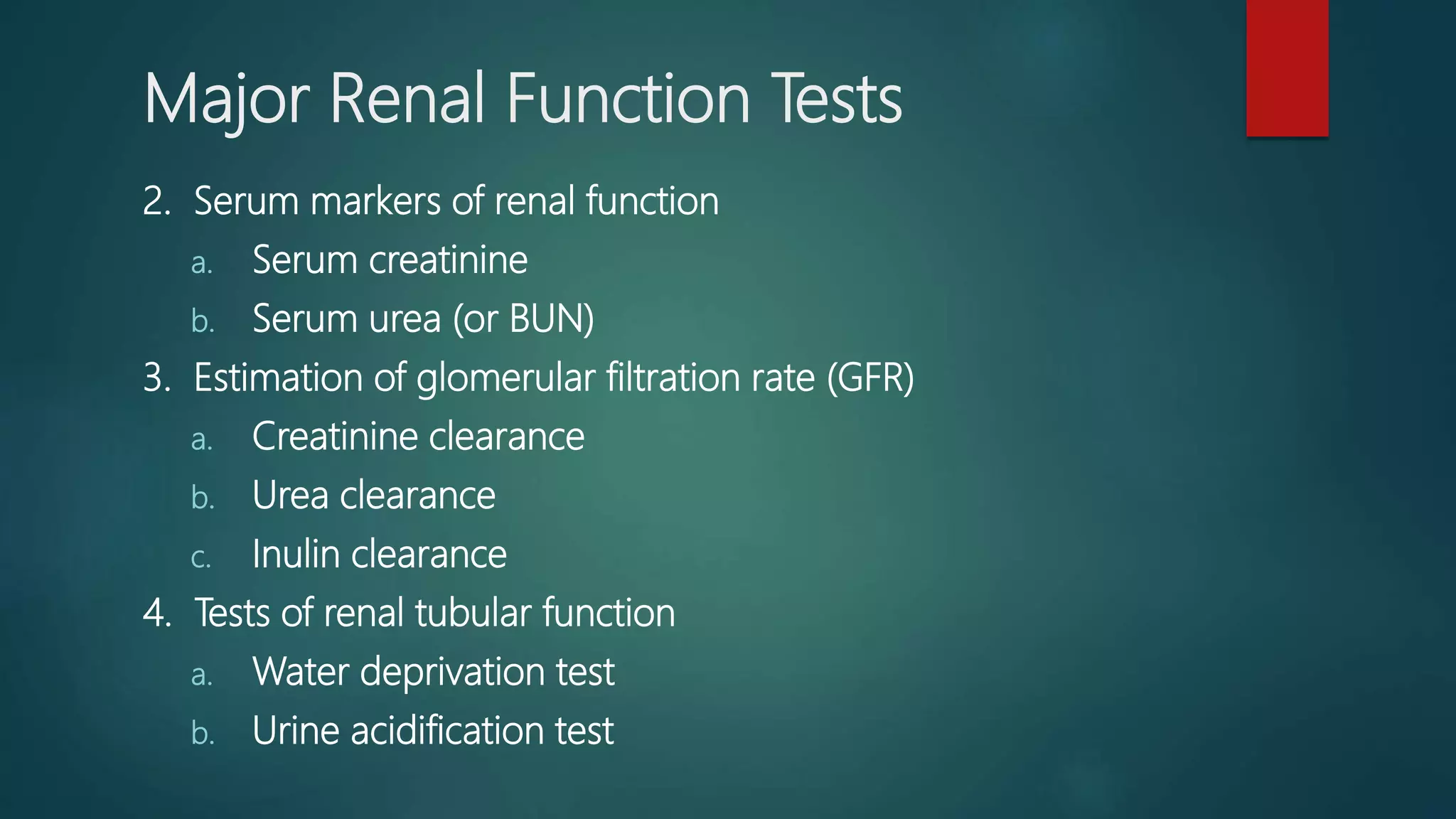 Major Renal Function Tests

2. Serum markers of renal function
a. Serum creatinine
b. Serum urea (or BUN)
3. Estimation of glomerular filtration rate (GFR)
a. Creatinine clearance
b. Urea clearance
c. Inulin clearance
4. Tests of renal tubular function
a. Water deprivation test
b. Urine acidification test